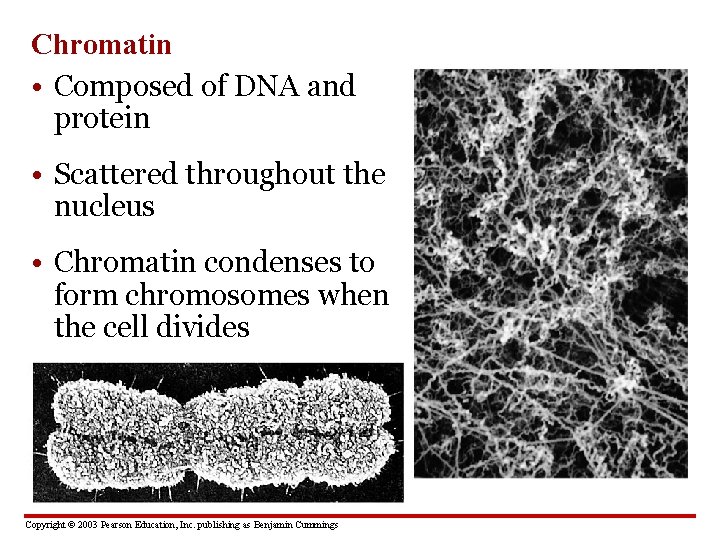 Chromatin

• Composed of DNA and protein

• Scattered throughout the nucleus

• Chromatin condenses to form chromosomes when the cell divides

Copyright © 2003 Pearson Education, Inc. publishing as Benjamin Cummings